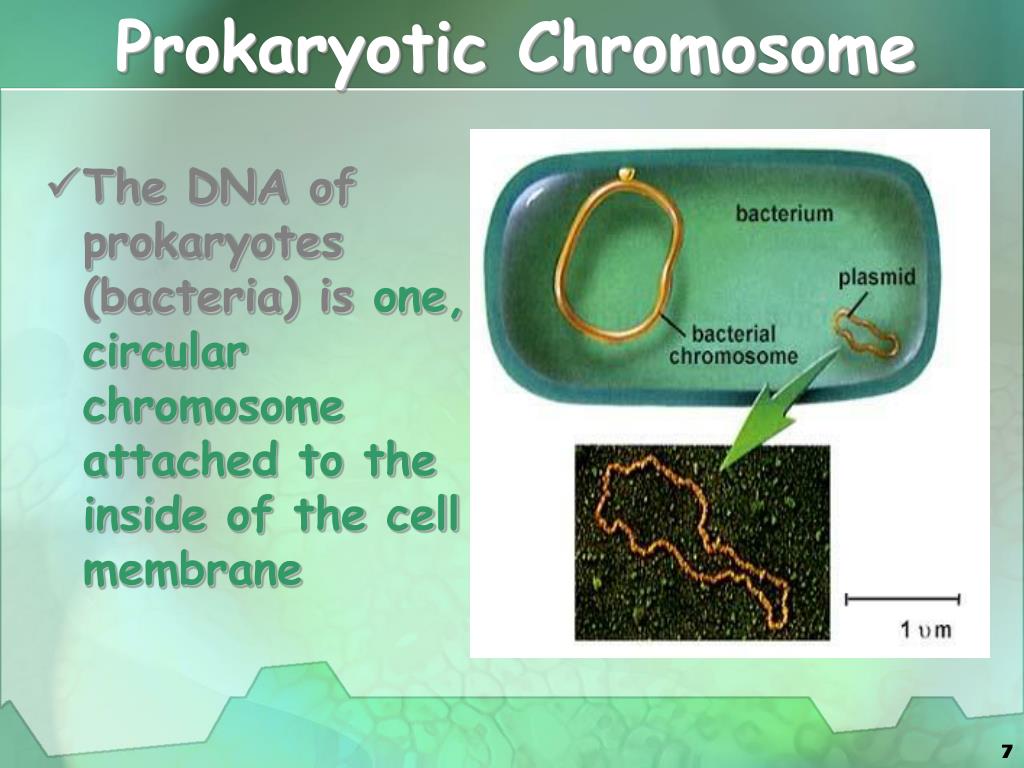 Prokaryotic Chromosome

✓The DNA of prokaryotes (bacteria) is one, circular chromosome attached to the inside of the cell membrane

bacterium

plasmid

bacterial chromosome

1 υm

7